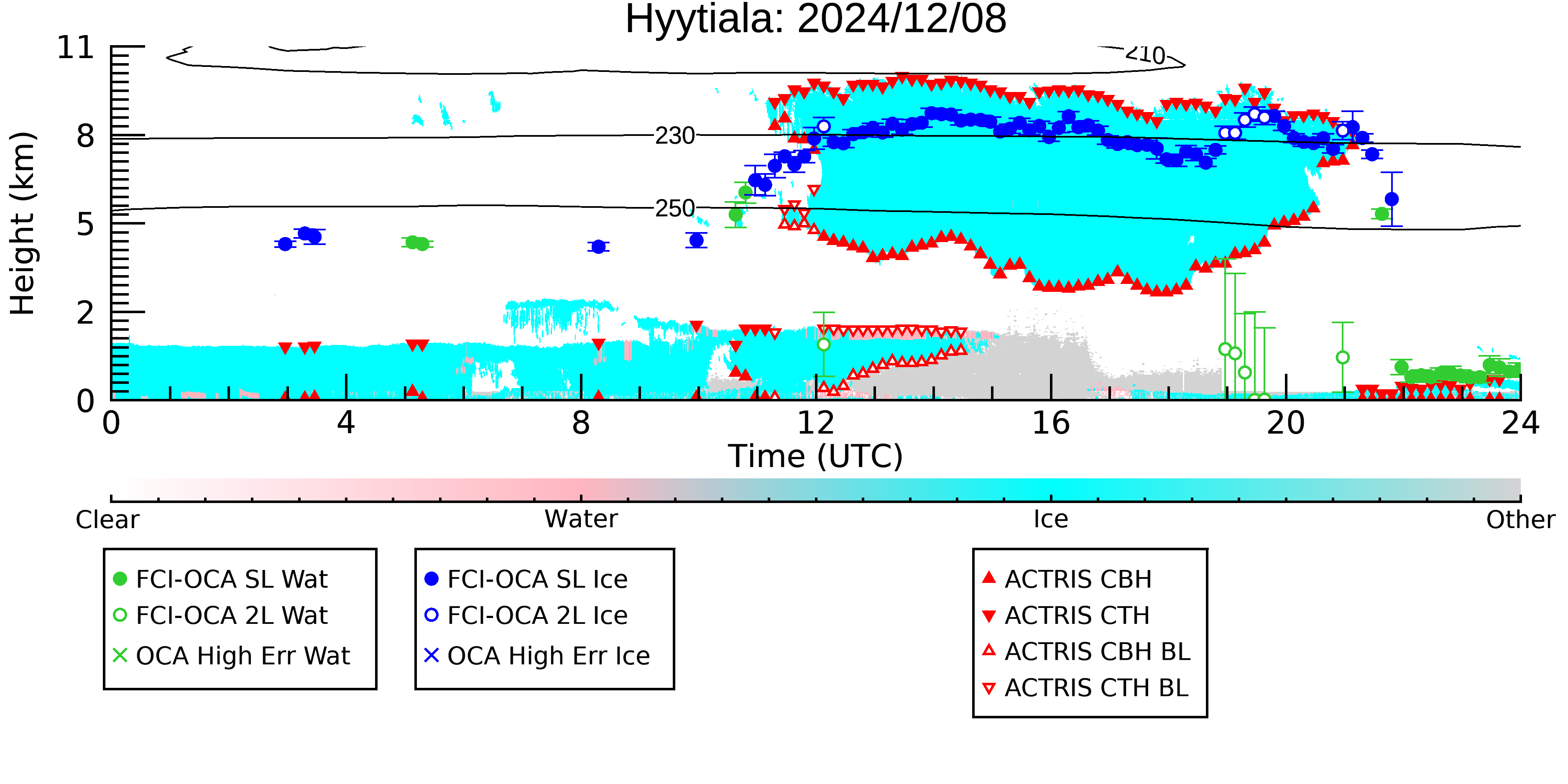 Hyytiala: 2024/12/08

Height (km)

11
8
5
2
0

210
230
250

0
4
8
12
16
20
24

Time (UTC)

Clear
Water
Ice
Other

FCI-OCA SL Wat
FCI-OCA 2L Wat
OCA High Err Wat

FCI-OCA SL Ice
FCI-OCA 2L Ice
OCA High Err Ice

ACTRIS CBH
ACTRIS CTH
ACTRIS CBH BL
ACTRIS CTH BL